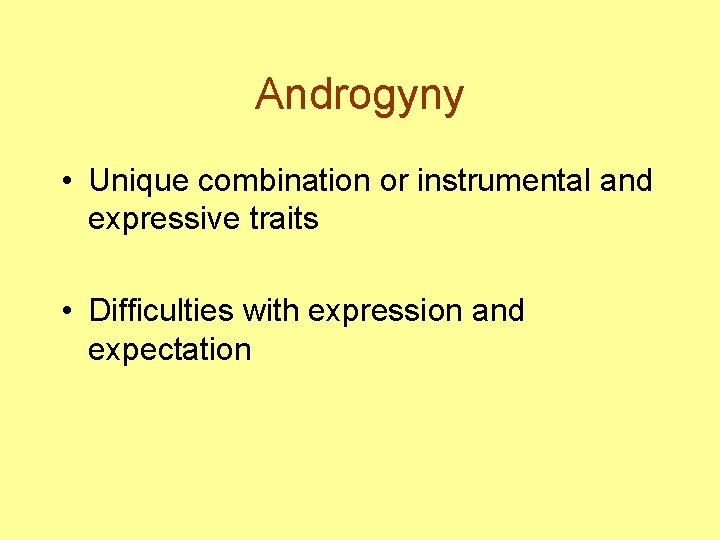 Androgyny

• Unique combination or instrumental and expressive traits

• Difficulties with expression and expectation